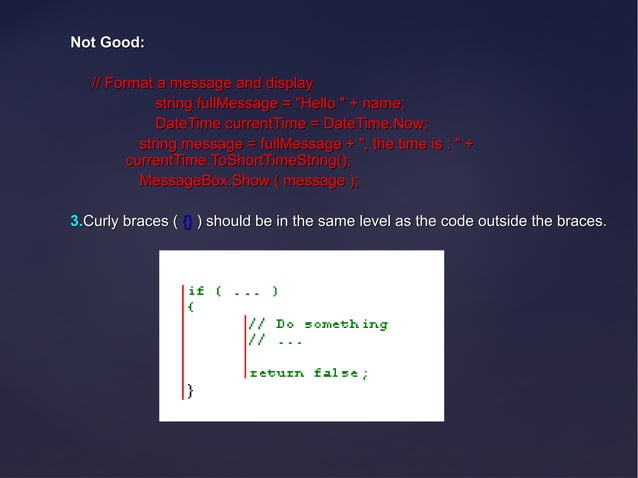 Not Good:

// Format a message and display
string fullMessage = "Hello " + name;
DateTime currentTime = DateTime.Now;
string message = fullMessage + ", the time is : " + currentTime.ToShortTimeString();
MessageBox.Show ( message );

3.Curly braces ( {} ) should be in the same level as the code outside the braces.

if ( ... )
{
// Do something
// ...

return false;
}